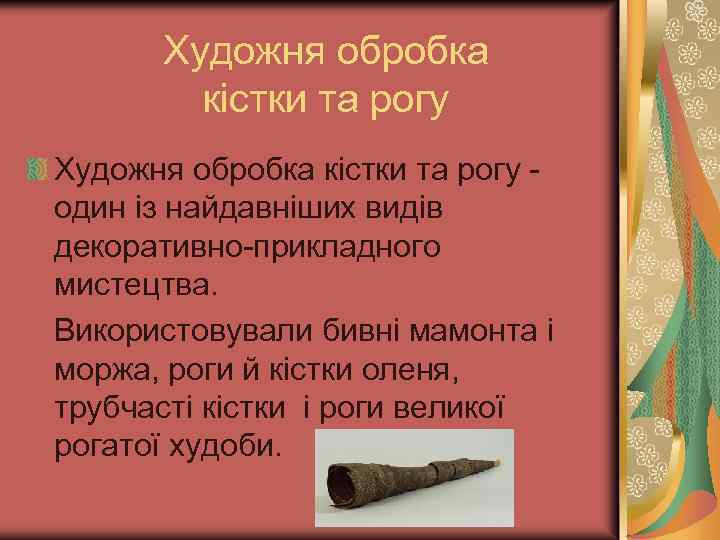 Художня обробка кістки та рогу

Художня обробка кістки та рогу - один із найдавніших видів декоративно-прикладного мистецтва.

Використовували бивні мамонта і моржа, роги й кістки оленя, трубчасті кістки і роги великої рогатої худоби.